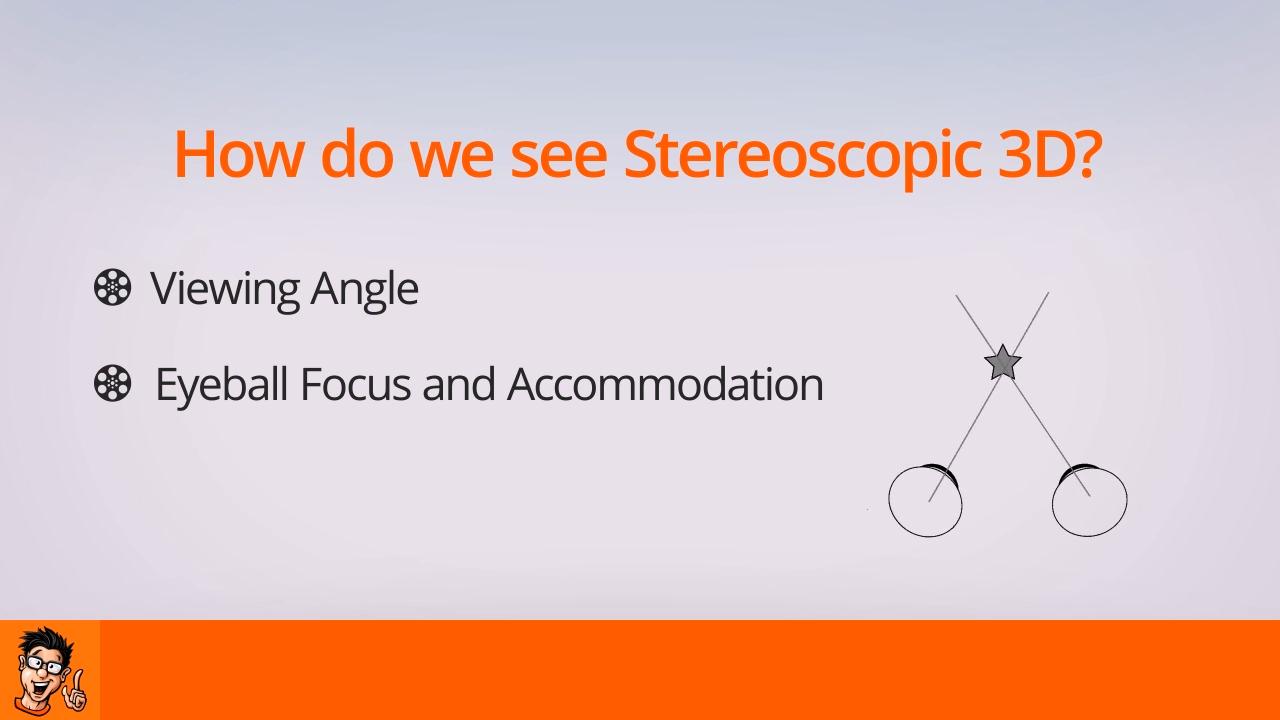 How do we see Stereoscopic 3D?

Viewing Angle

Eyeball Focus and Accommodation